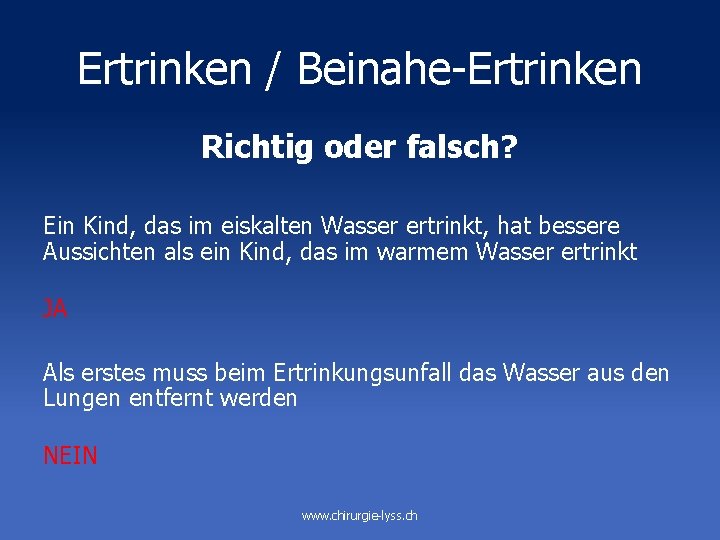 Ertrinken / Beinahe-Ertrinken

Richtig oder falsch?

Ein Kind, das im eiskalten Wasser ertrinkt, hat bessere Aussichten als ein Kind, das im warmem Wasser ertrinkt

JA

Als erstes muss beim Ertrinkungsunfall das Wasser aus den Lungen entfernt werden

NEIN

www.chirurgie-lyss.ch